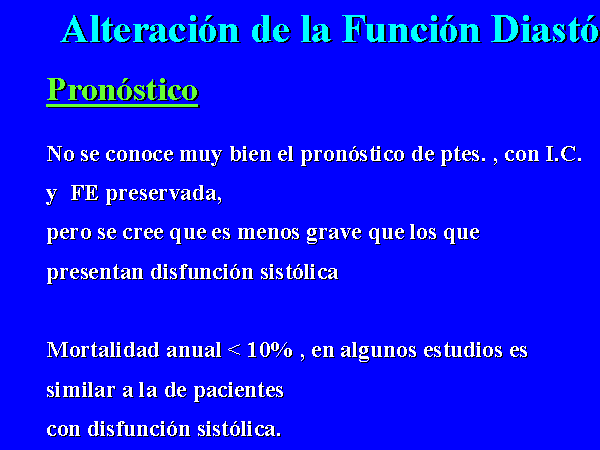 Alteración de la Función Diastó

Pronóstico

No se conoce muy bien el pronóstico de ptes. , con I.C. y FE preservada,
pero se cree que es menos grave que los que presentan disfunción sistólica

Mortalidad anual < 10% , en algunos estudios es similar a la de pacientes
con disfunción sistólica.